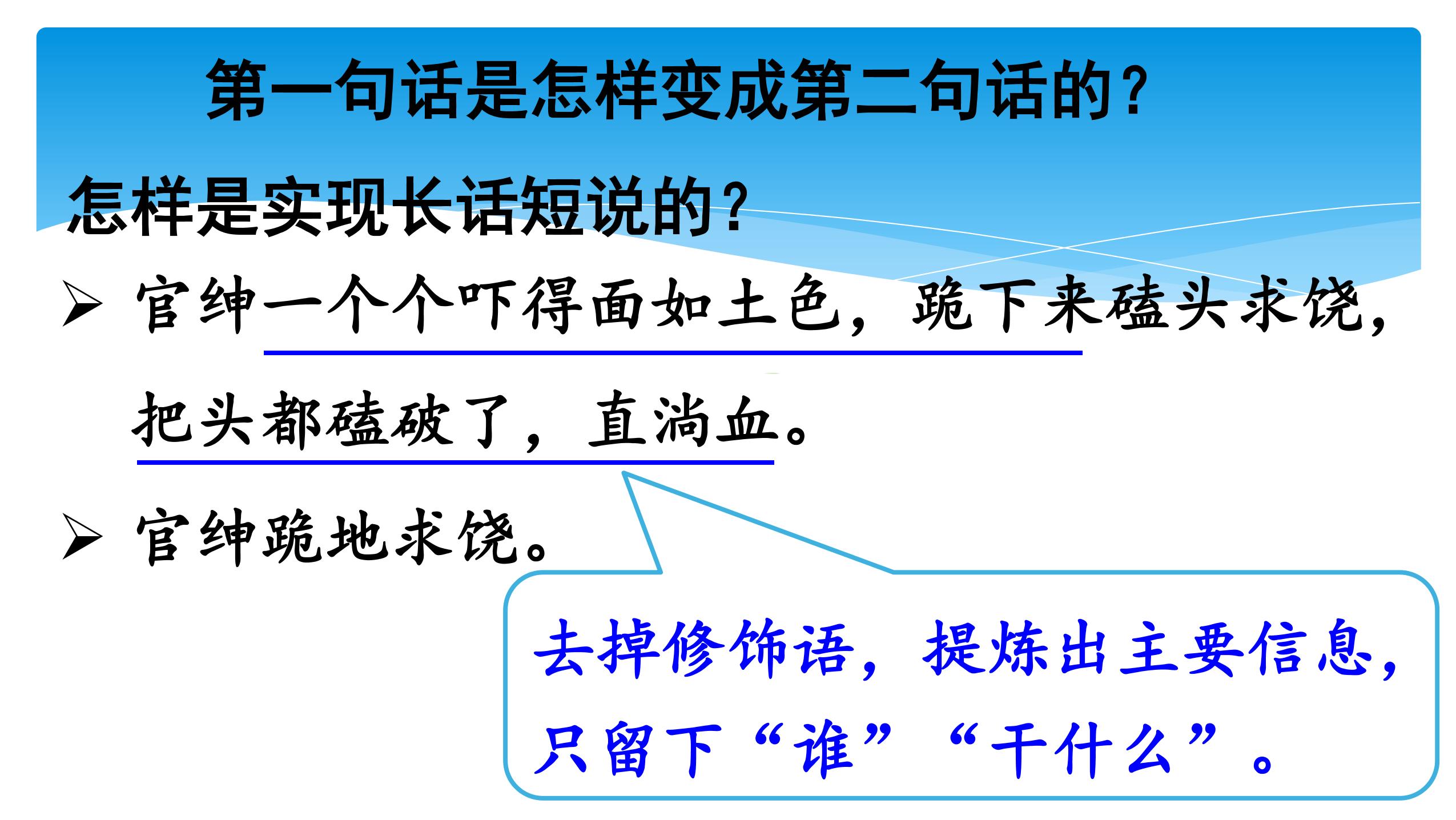 第一句话是怎样变成第二句话的？

怎样是实现长话短说的？

➢ 官绅一个个吓得面如土色，跪下来磕头求饶，把头都磕破了，直淌血。

➢ 官绅跪地求饶。

去掉修饰语，提炼出主要信息，只留下“谁”“干什么”。